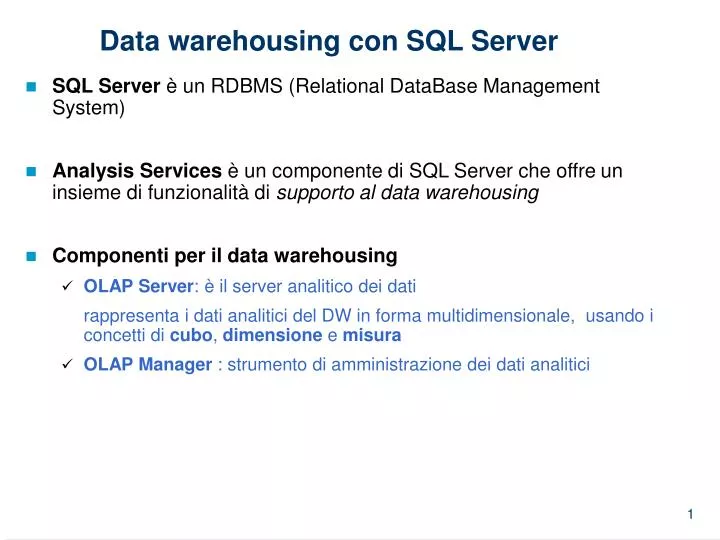 Data warehousing con SQL Server

SQL Server è un RDBMS (Relational DataBase Management System)

Analysis Services è un componente di SQL Server che offre un insieme di funzionalità di supporto al data warehousing

Componenti per il data warehousing

✓ OLAP Server: è il server analitico dei dati

rappresenta i dati analitici del DW in forma multidimensionale, usando i concetti di cubo, dimensione e misura

✓ OLAP Manager : strumento di amministrazione dei dati analitici

1